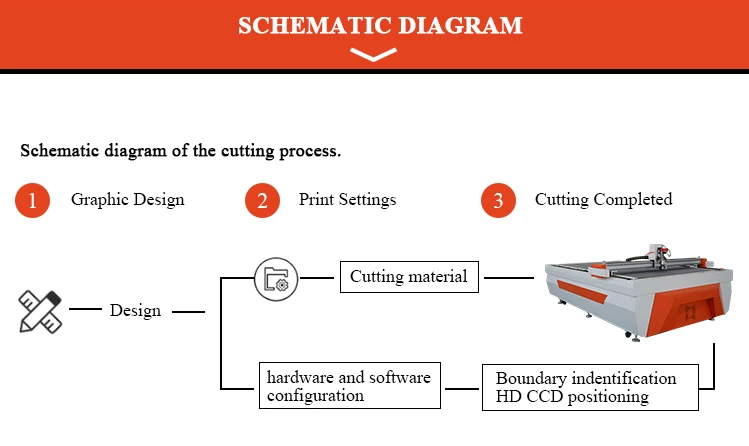 SCHEMATIC DIAGRAM

Schematic diagram of the cutting process.

1 Graphic Design

2 Print Settings

3 Cutting Completed

Design

Cutting material

hardware and software configuration

Boundary indentification HD CCD positioning